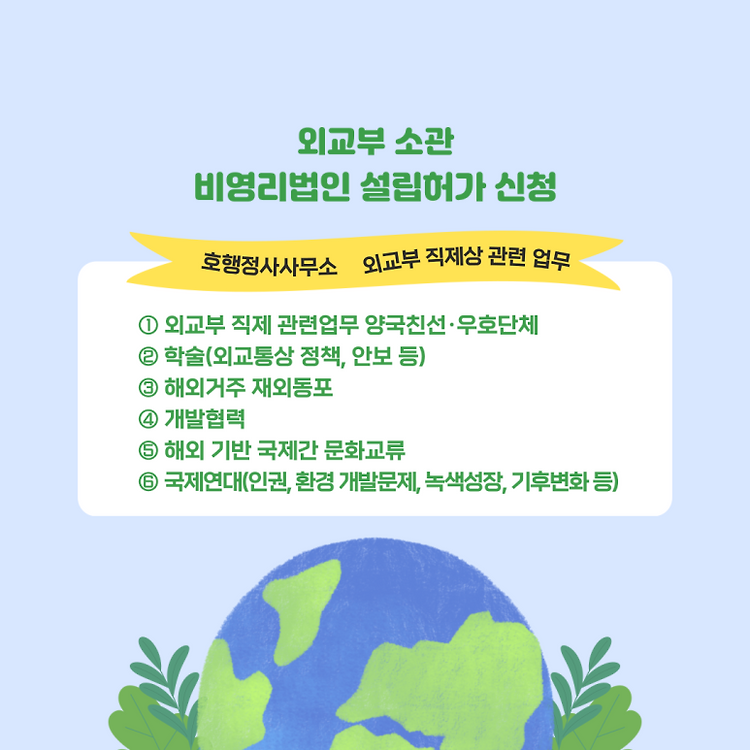 외교부 소관
비영리법인 설립허가 신청

호행정사사무소 외교부 직제상 관련 업무

① 외교부 직제 관련업무 양국친선·우호단체
② 학술(외교통상 정책, 안보 등)
③ 해외거주 재외동포
④ 개발협력
⑤ 해외 기반 국제간 문화교류
⑥ 국제연대(인권, 환경 개발문제, 녹색성장, 기후변화 등)